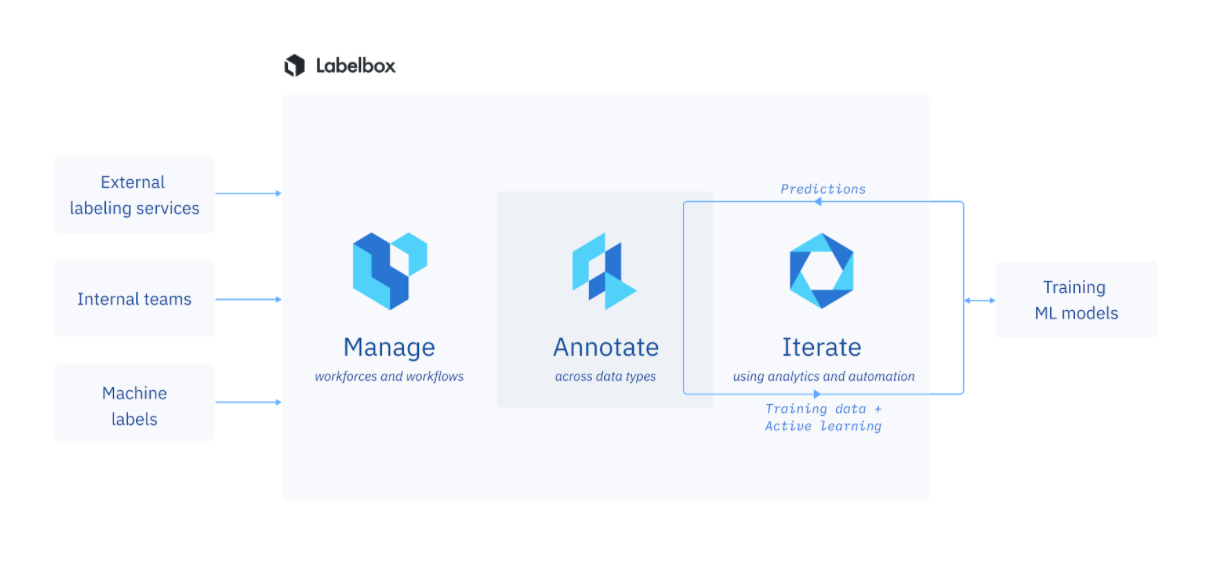 Labelbox

External labeling services

Internal teams

Machine labels

Manage
workforces and workflows

Annotate
across data types

Predictions

Iterate
using analytics and automation

Training data + Active learning

Training ML models